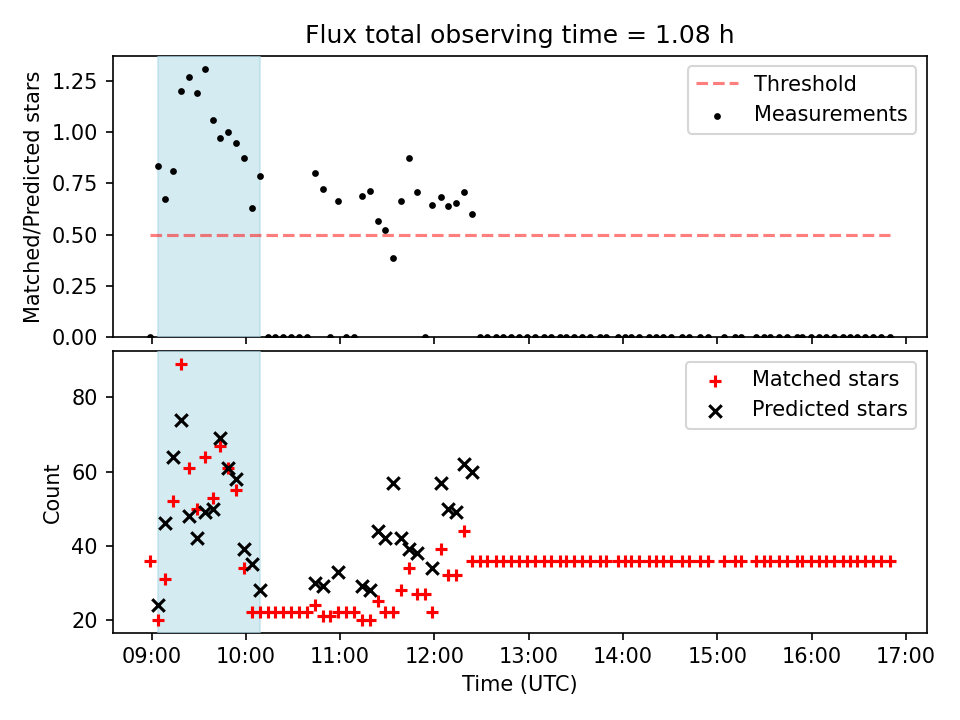 Flux total observing time = 1.08 h

Matched/Predicted stars

1.25
1.00
0.75
0.50
0.25
0.00

Threshold
Measurements

Count

80
60
40
20

Matched stars
Predicted stars

09:00 10:00 11:00 12:00 13:00 14:00 15:00 16:00 17:00

Time (UTC)